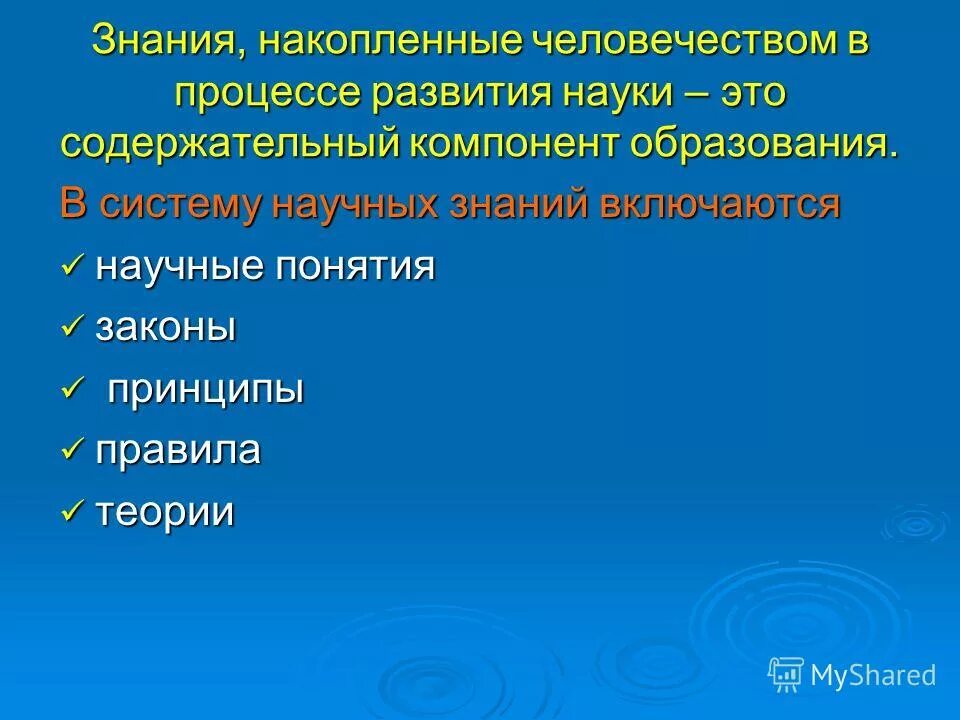 Знания, накопленные человечеством в процессе развития науки – это содержательный компонент образования.

В систему научных знаний включаются

✓ научные понятия

✓ законы

✓ принципы

✓ правила

✓ теории

MyShared